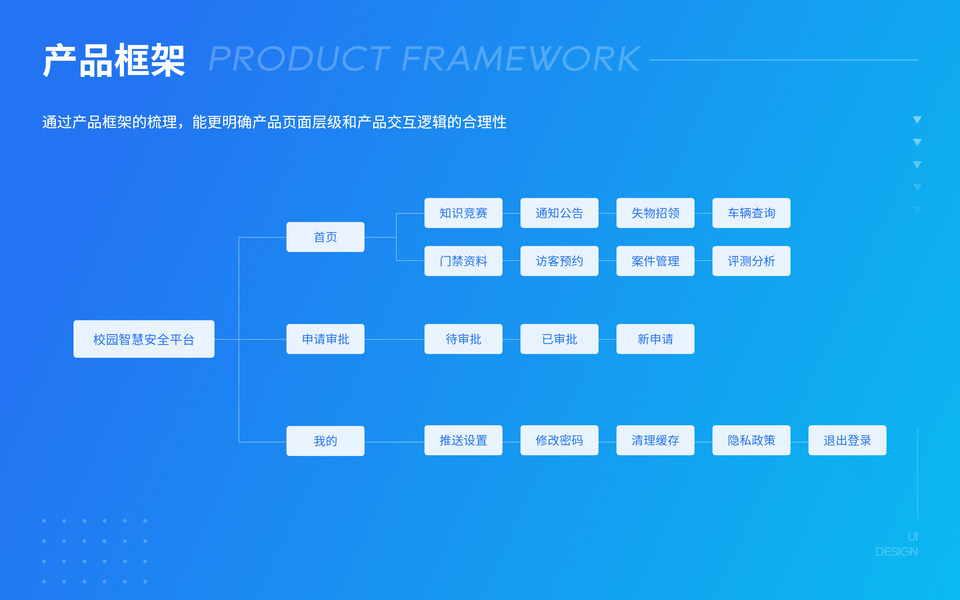 产品框架 PRODUCT FRAMEWORK

通过产品框架的梳理，能更明确产品页面层级和产品交互逻辑的合理性

校园智慧安全平台

首页

知识竞赛
通知公告
失物招领
车辆查询
门禁资料
访客预约
案件管理
评测分析

申请审批

待审批
已审批
新申请

我的

推送设置
修改密码
清理缓存
隐私政策
退出登录

UI
DESIGN